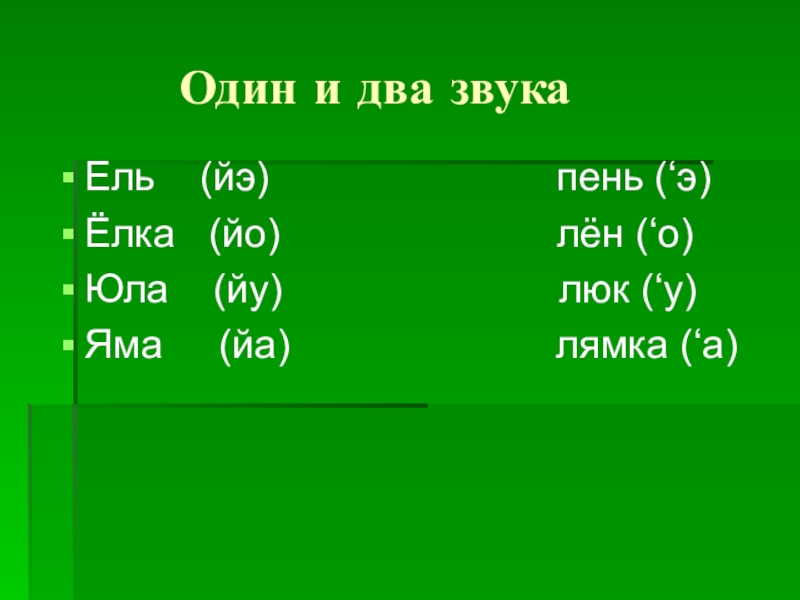 Один и два звука

Ель (йэ) пень (‘э)
Ёлка (йо) лён (‘о)
Юла (йу) люк (‘у)
Яма (йа) лямка (‘а)